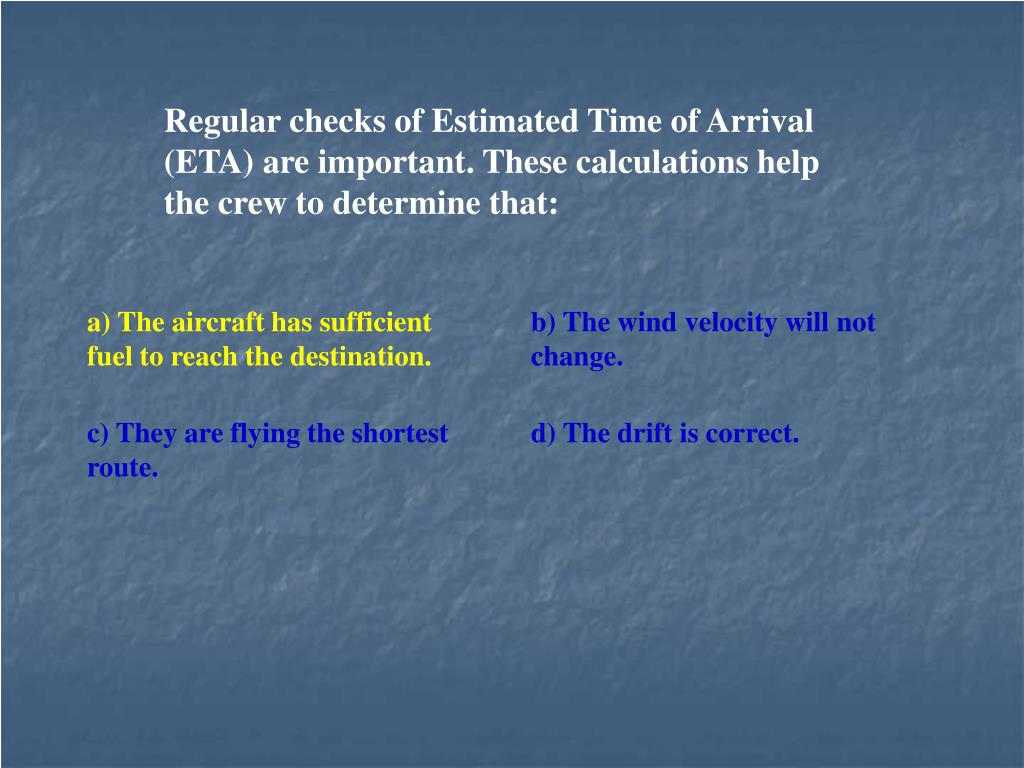 Regular checks of Estimated Time of Arrival (ETA) are important. These calculations help the crew to determine that:

a) The aircraft has sufficient fuel to reach the destination.

b) The wind velocity will not change.

c) They are flying the shortest route.

d) The drift is correct.